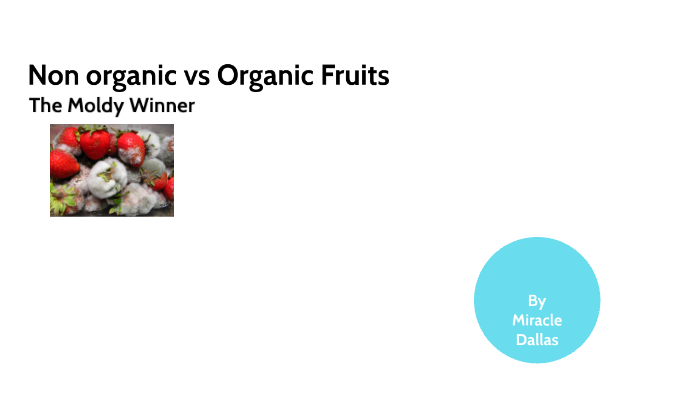 Non organic vs Organic Fruits
The Moldy Winner

By
Miracle
Dallas